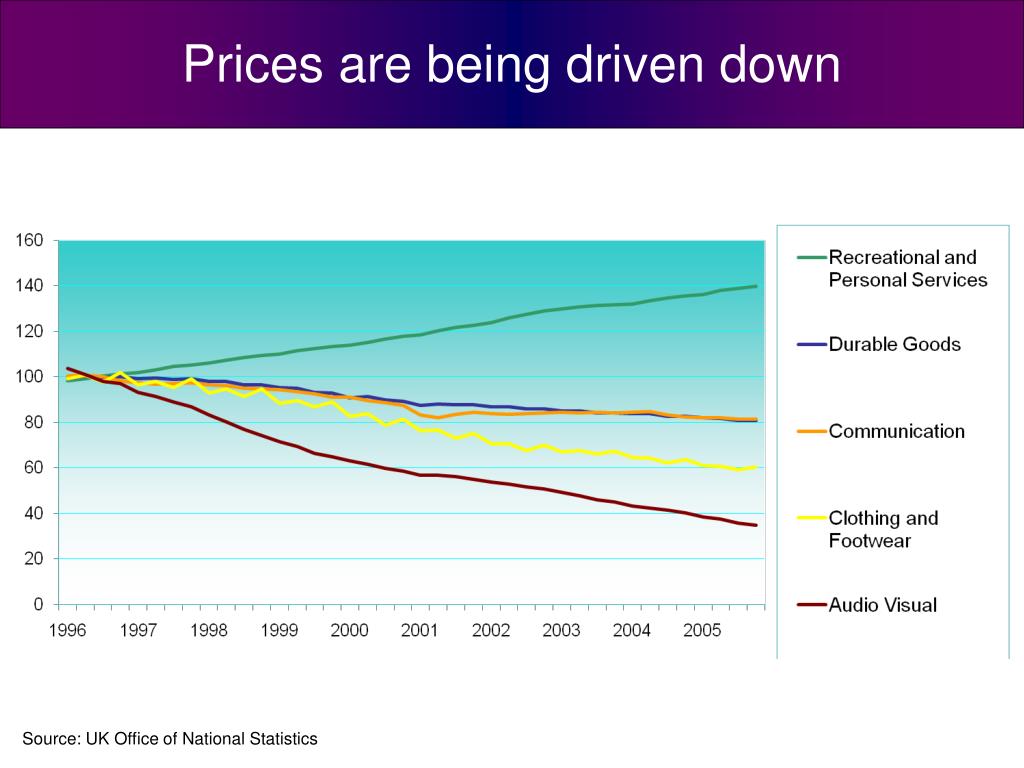 Prices are being driven down

160
140
120
100
80
60
40
20
0

1996 1997 1998 1999 2000 2001 2002 2003 2004 2005

Recreational and Personal Services

Durable Goods

Communication

Clothing and Footwear

Audio Visual

Source: UK Office of National Statistics